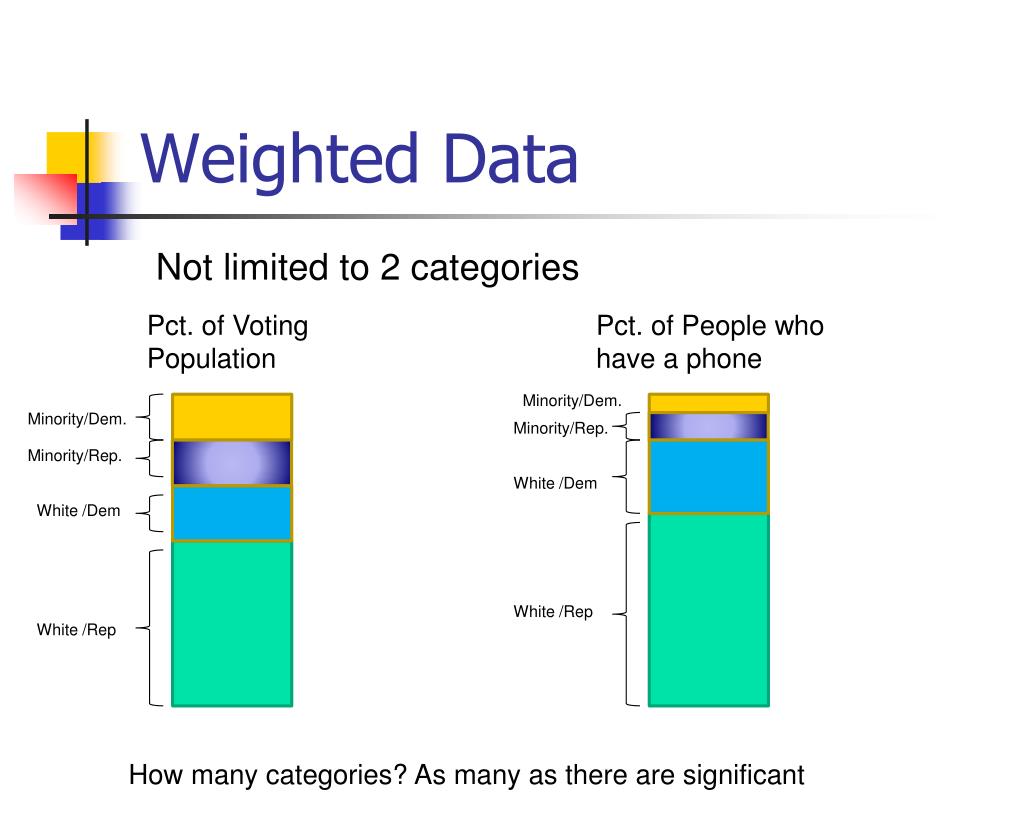 Weighted Data

Not limited to 2 categories

Pct. of Voting Population

Minority/Dem.
Minority/Rep.
White /Dem
White /Rep

Pct. of People who have a phone

Minority/Dem.
Minority/Rep.
White /Dem
White /Rep

How many categories? As many as there are significant